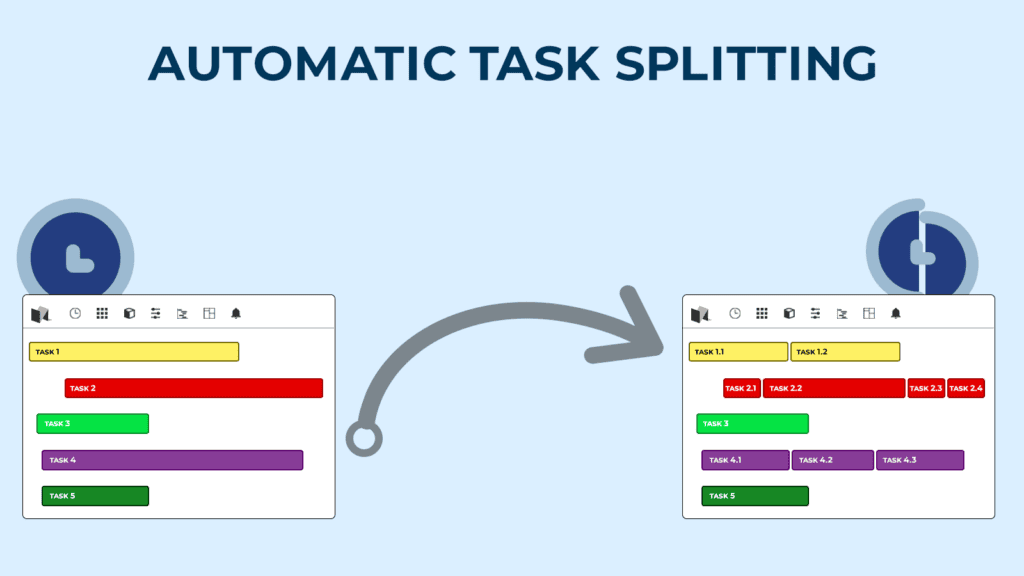 AUTOMATIC TASK SPLITTING

TASK 1
TASK 2
TASK 3
TASK 4
TASK 5

TASK 1.1
TASK 1.2
TASK 2.1
TASK 2.2
TASK 2.3
TASK 2.4
TASK 3
TASK 4.1
TASK 4.2
TASK 4.3
TASK 5